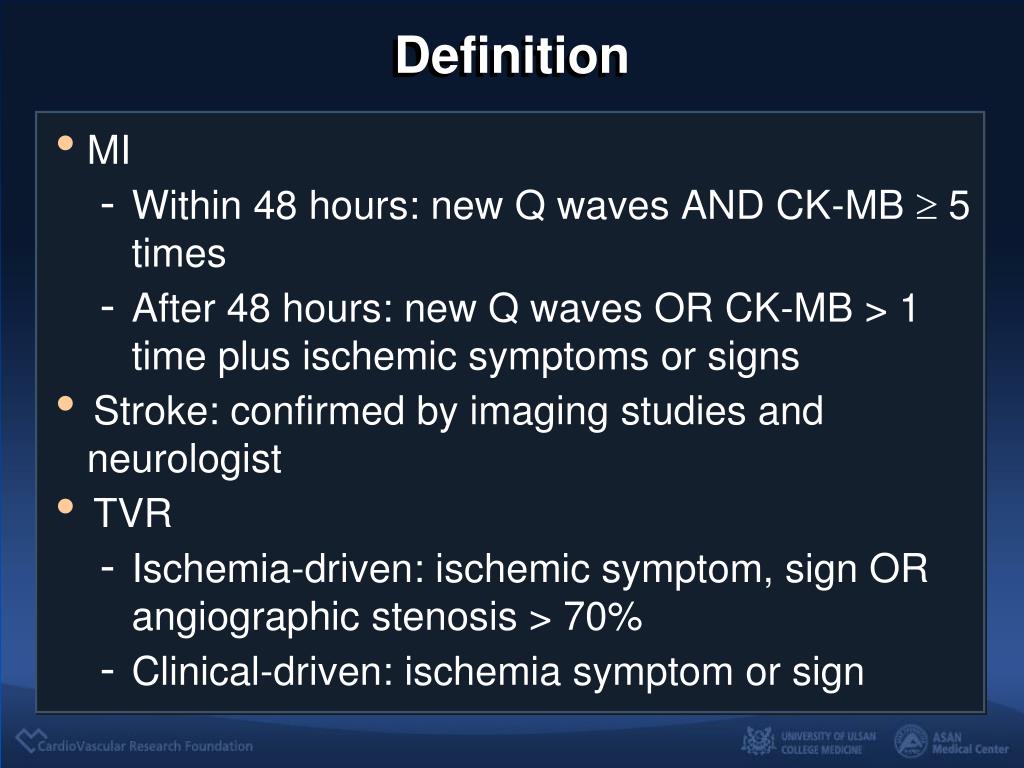 Definition

• MI
- Within 48 hours: new Q waves AND CK-MB $\geq$ 5 times
- After 48 hours: new Q waves OR CK-MB > 1 time plus ischemic symptoms or signs
• Stroke: confirmed by imaging studies and neurologist
• TVR
- Ischemia-driven: ischemic symptom, sign OR angiographic stenosis > 70%
- Clinical-driven: ischemia symptom or sign

CardioVascular Research Foundation
UNIVERSITY OF ULSAN COLLEGE MEDICINE
ASAN Medical Center